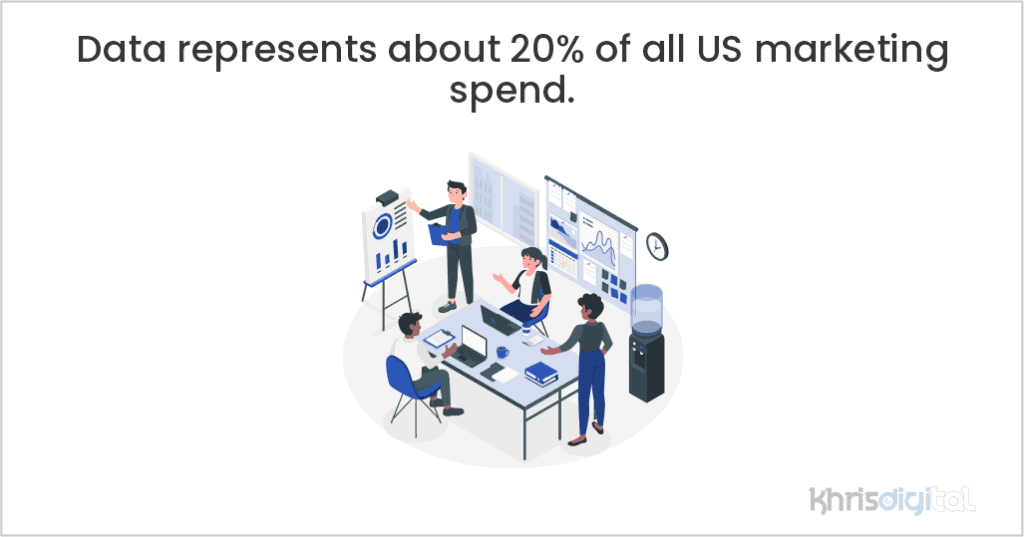 Data represents about 20% of all US marketing spend.

khrisdigital